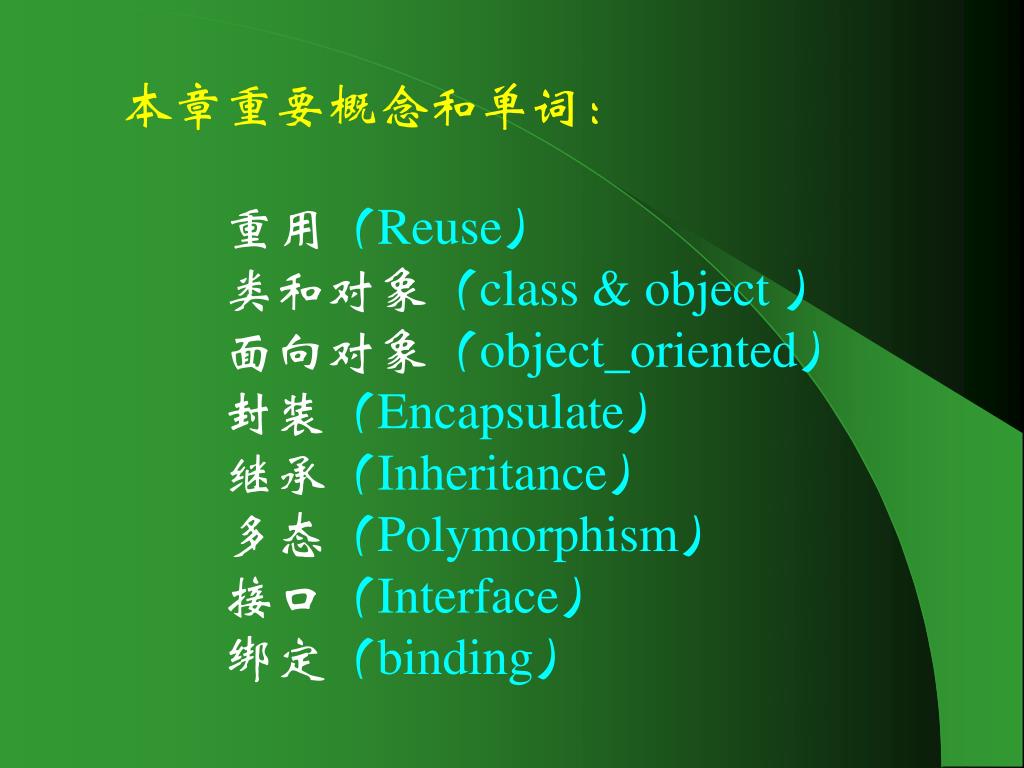 本章重要概念和单词：

重用（Reuse）
类和对象（class & object ）
面向对象（object_oriented）
封装（Encapsulate）
继承（Inheritance）
多态（Polymorphism）
接口（Interface）
绑定（binding）